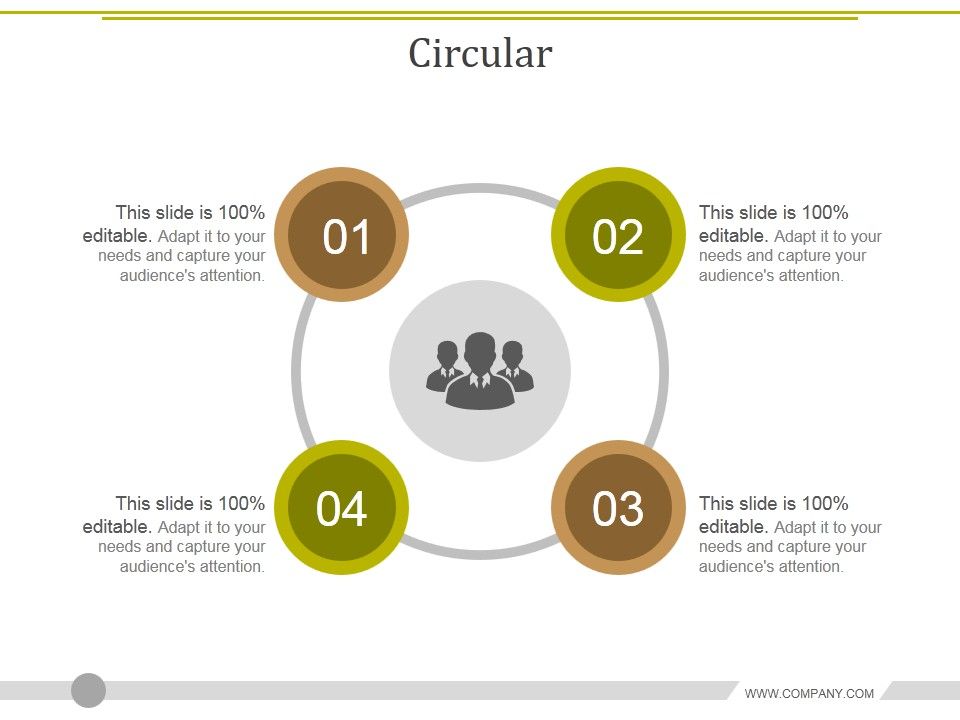 Circular

This slide is 100% editable. Adapt it to your needs and capture your audience's attention.

01

02

This slide is 100% editable. Adapt it to your needs and capture your audience's attention.

This slide is 100% editable. Adapt it to your needs and capture your audience's attention.

04

03

This slide is 100% editable. Adapt it to your needs and capture your audience's attention.

WWW.COMPANY.COM